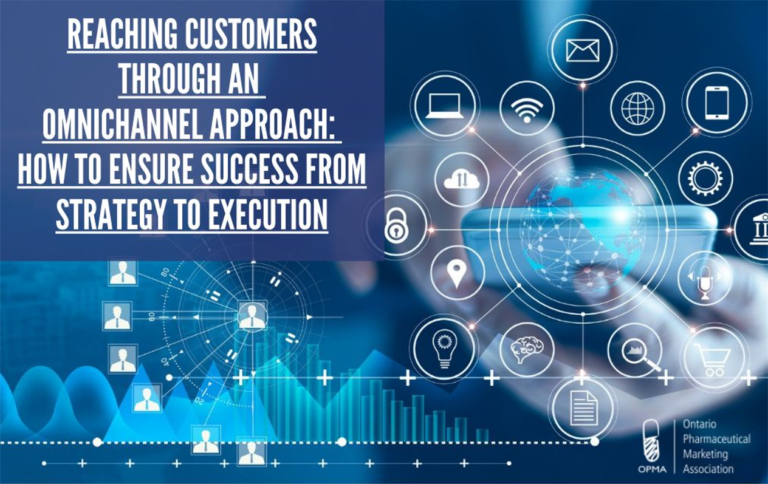 REACHING CUSTOMERS THROUGH AN OMNICHANNEL APPROACH: HOW TO ENSURE SUCCESS FROM STRATEGY TO EXECUTION

OPMA

Ontario Pharmaceutical Marketing Association